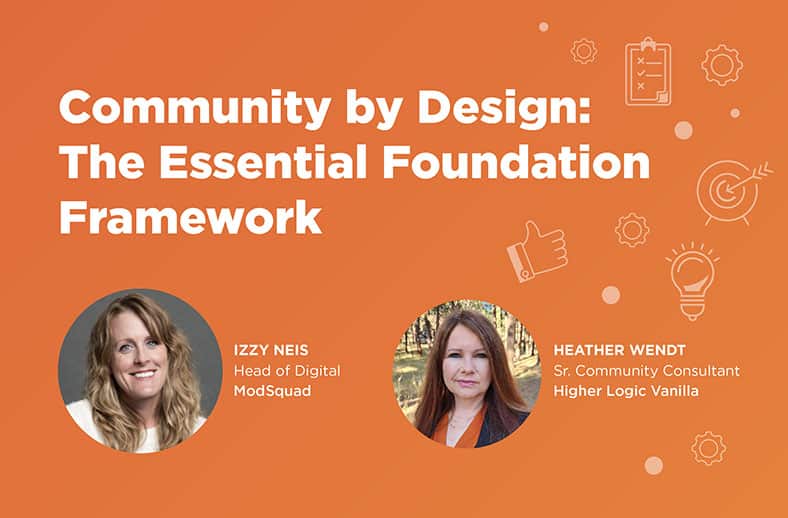 Community by Design: The Essential Foundation Framework

IZZY NEIS
Head of Digital
ModSquad

HEATHER WENDT
Sr. Community Consultant
Higher Logic Vanilla